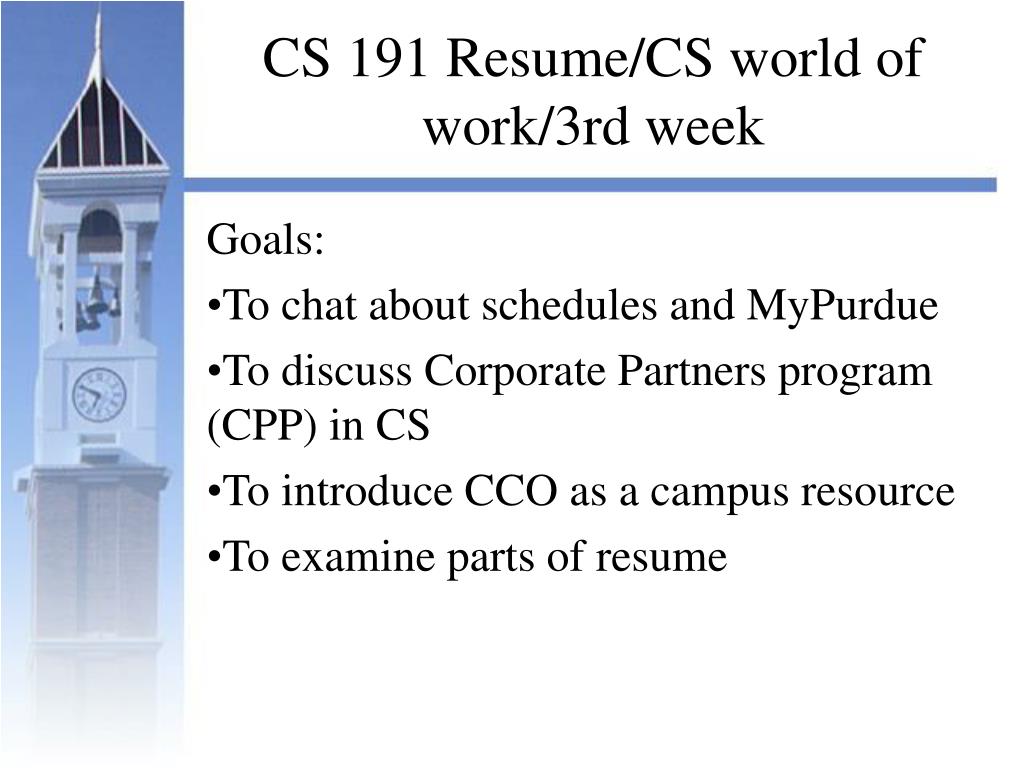 CS 191 Resume/CS world of work/3rd week

Goals:

•To chat about schedules and MyPurdue

•To discuss Corporate Partners program (CPP) in CS

•To introduce CCO as a campus resource

•To examine parts of resume